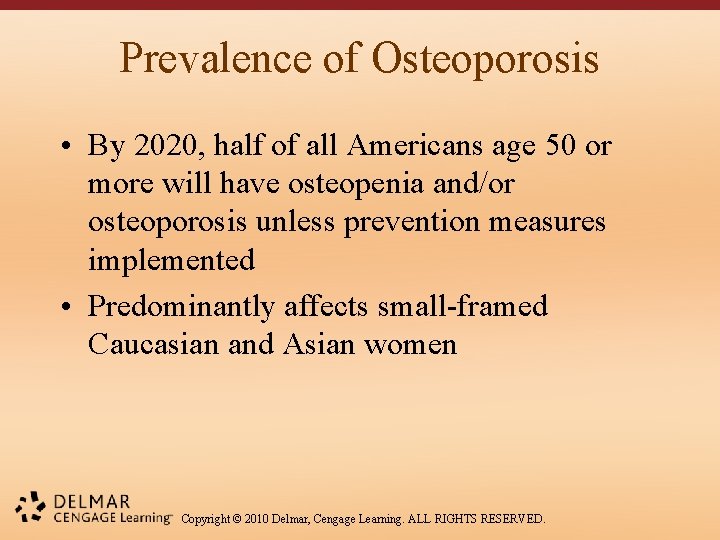 Prevalence of Osteoporosis

• By 2020, half of all Americans age 50 or more will have osteopenia and/or osteoporosis unless prevention measures implemented

• Predominantly affects small-framed Caucasian and Asian women

DELMAR
CENGAGE Learning™ Copyright © 2010 Delmar, Cengage Learning. ALL RIGHTS RESERVED.